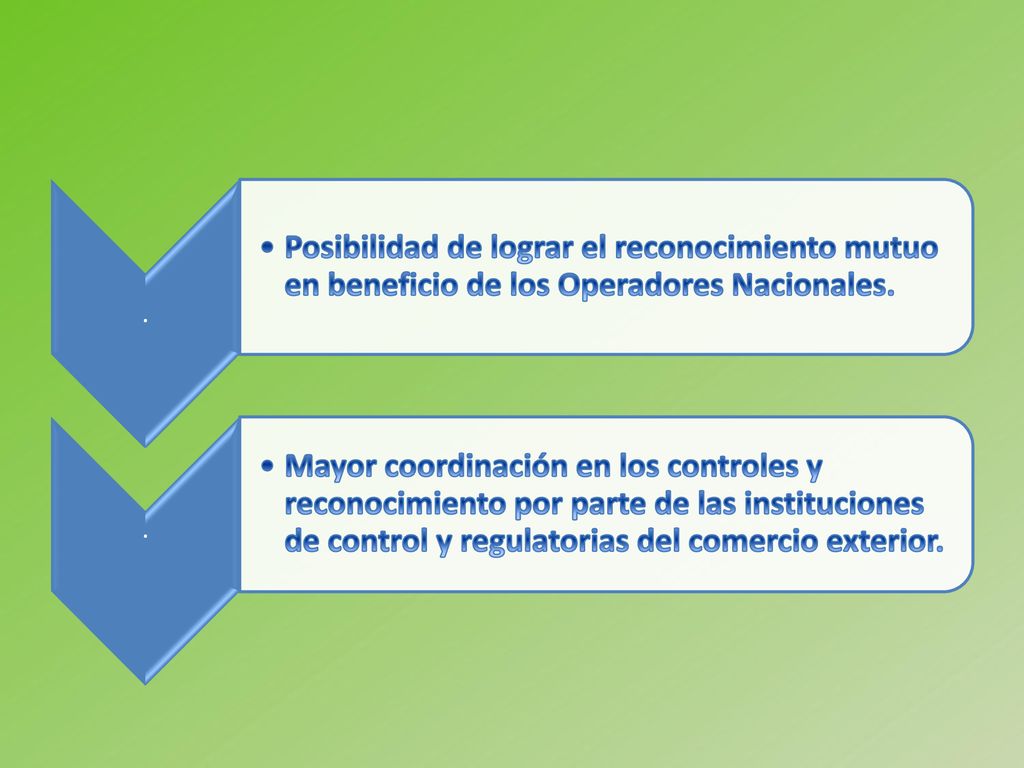 .

• Posibilidad de lograr el reconocimiento mutuo en beneficio de los Operadores Nacionales.

.

• Mayor coordinación en los controles y reconocimiento por parte de las instituciones de control y regulatorias del comercio exterior.